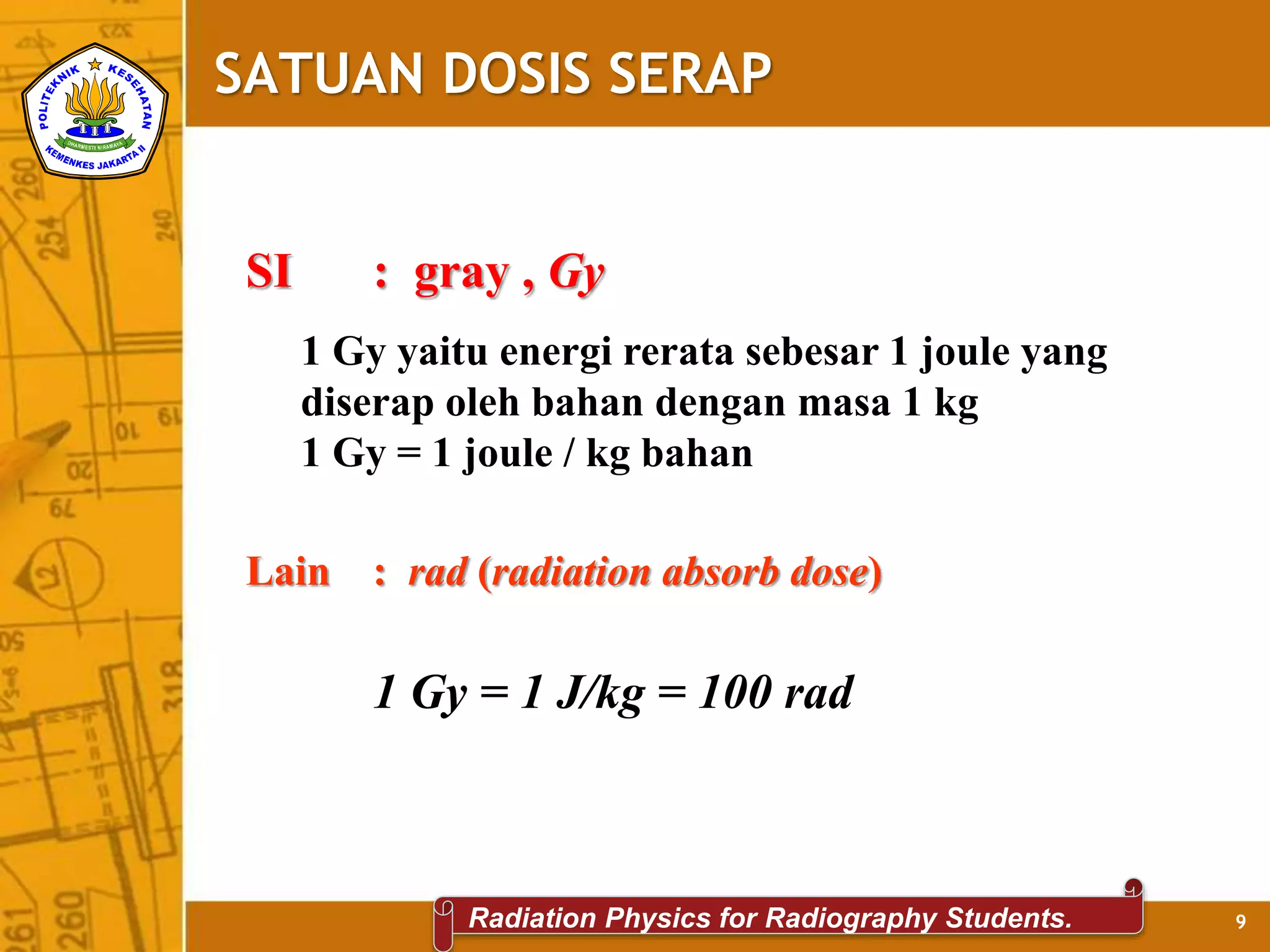 POLITEKNIK KESEHATAN
DHARMESTI NIRAMAYA
KEMENKES JAKARTA II

SATUAN DOSIS SERAP

SI : gray , Gy

1 Gy yaitu energi rerata sebesar 1 joule yang diserap oleh bahan dengan masa 1 kg
1 Gy = 1 joule / kg bahan

Lain : rad (radiation absorb dose)

1 Gy = 1 J/kg = 100 rad

Radiation Physics for Radiography Students.

9